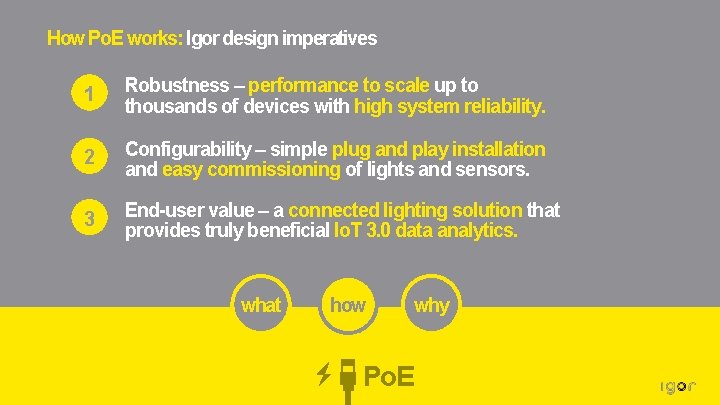 How PoE works: Igor design imperatives

1 Robustness – performance to scale up to thousands of devices with high system reliability.

2 Configurability – simple plug and play installation and easy commissioning of lights and sensors.

3 End-user value – a connected lighting solution that provides truly beneficial IoT 3.0 data analytics.

what how why

PoE

igor